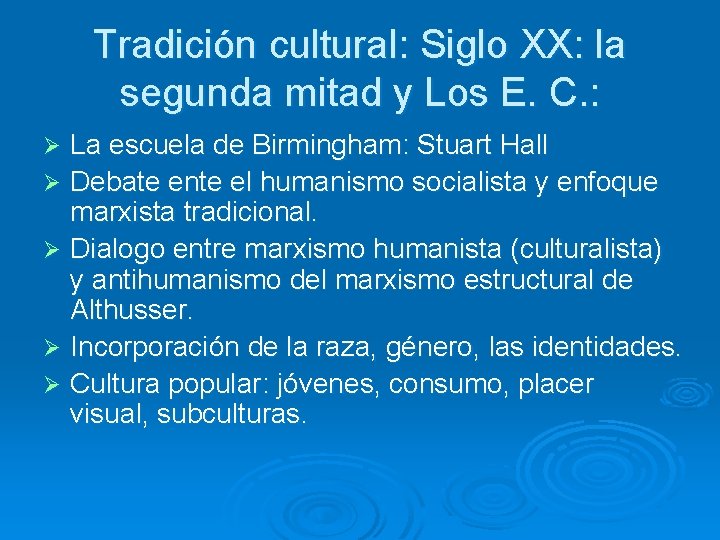 Tradición cultural: Siglo XX: la segunda mitad y Los E. C.:

➢ La escuela de Birmingham: Stuart Hall
➢ Debate ente el humanismo socialista y enfoque marxista tradicional.
➢ Dialogo entre marxismo humanista (culturalista) y antihumanismo del marxismo estructural de Althusser.
➢ Incorporación de la raza, género, las identidades.
➢ Cultura popular: jóvenes, consumo, placer visual, subculturas.